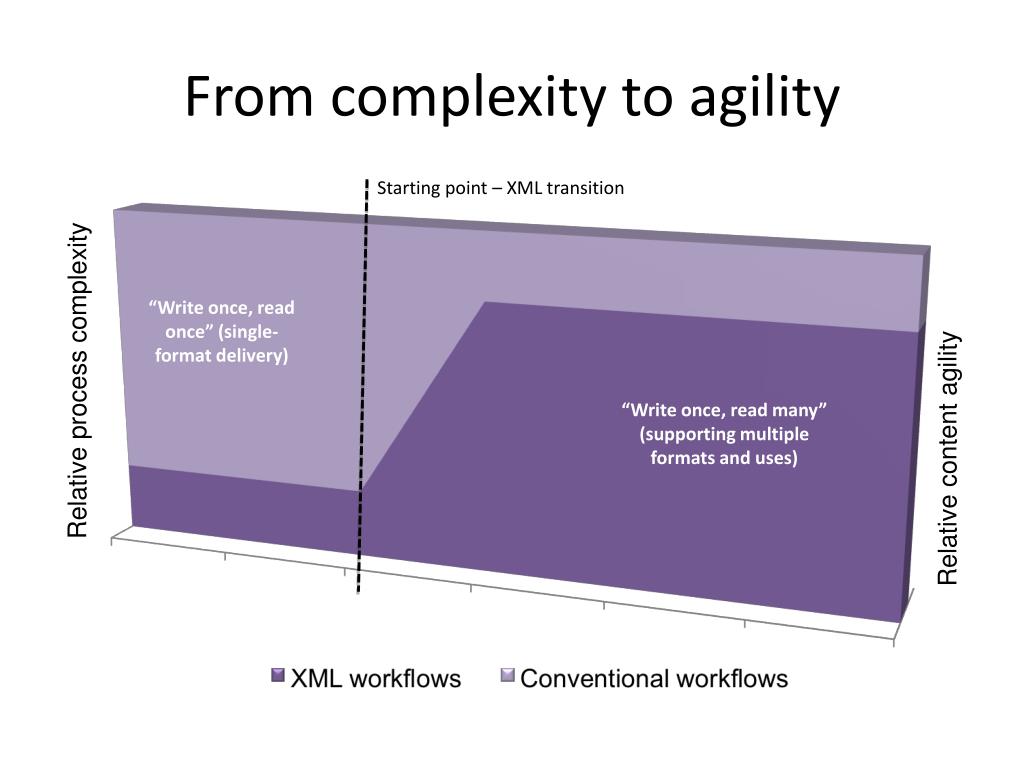 From complexity to agility

Starting point – XML transition

Relative process complexity

“Write once, read once” (single-format delivery)

“Write once, read many” (supporting multiple formats and uses)

Relative content agility

XML workflows   Conventional workflows